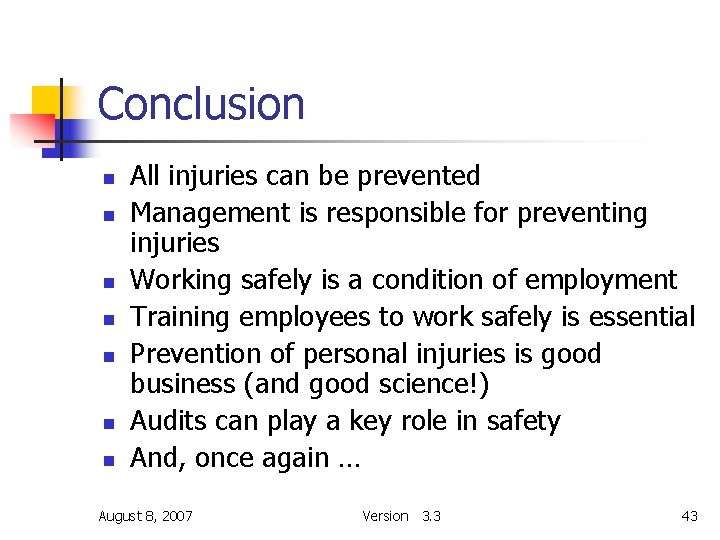 Conclusion

- All injuries can be prevented
- Management is responsible for preventing injuries
- Working safely is a condition of employment
- Training employees to work safely is essential
- Prevention of personal injuries is good business (and good science!)
- Audits can play a key role in safety
- And, once again …

August 8, 2007

Version 3.3

43